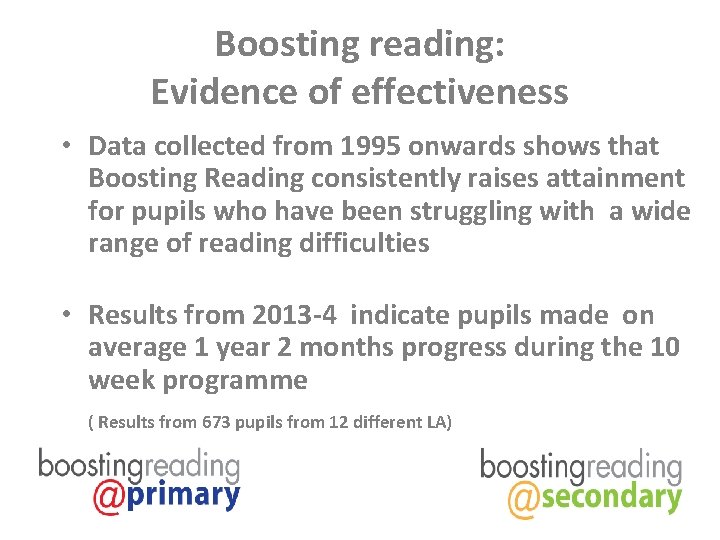 Boosting reading:
Evidence of effectiveness

• Data collected from 1995 onwards shows that Boosting Reading consistently raises attainment for pupils who have been struggling with a wide range of reading difficulties

• Results from 2013-4 indicate pupils made on average 1 year 2 months progress during the 10 week programme

( Results from 673 pupils from 12 different LA)

boostingreading
@primary

boostingreading
@secondary